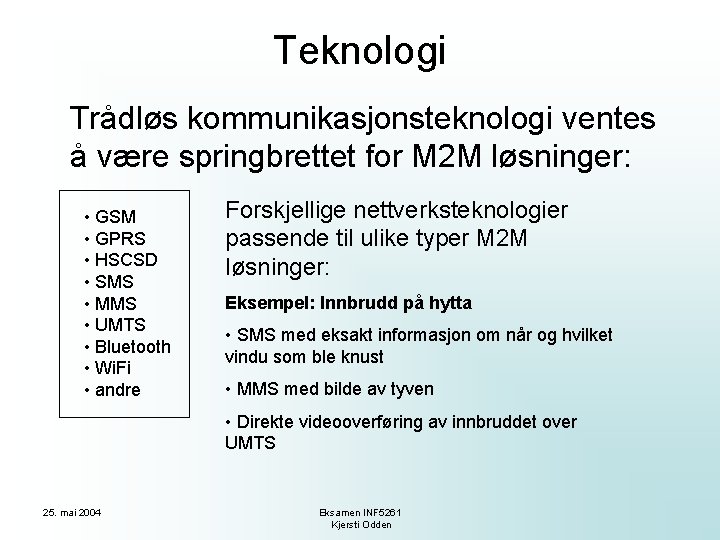 Teknologi

Trådløs kommunikasjonsteknologi ventes å være springbrettet for M2M løsninger:

• GSM
• GPRS
• HSCSD
• SMS
• MMS
• UMTS
• Bluetooth
• WiFi
• andre

Forskjellige nettverksteknologier passende til ulike typer M2M løsninger:

Eksempel: Innbrudd på hytta

• SMS med eksakt informasjon om når og hvilket vindu som ble knust

• MMS med bilde av tyven

• Direkte videooverføring av innbruddet over UMTS

25. mai 2004

Eksamen INF5261
Kjersti Odden